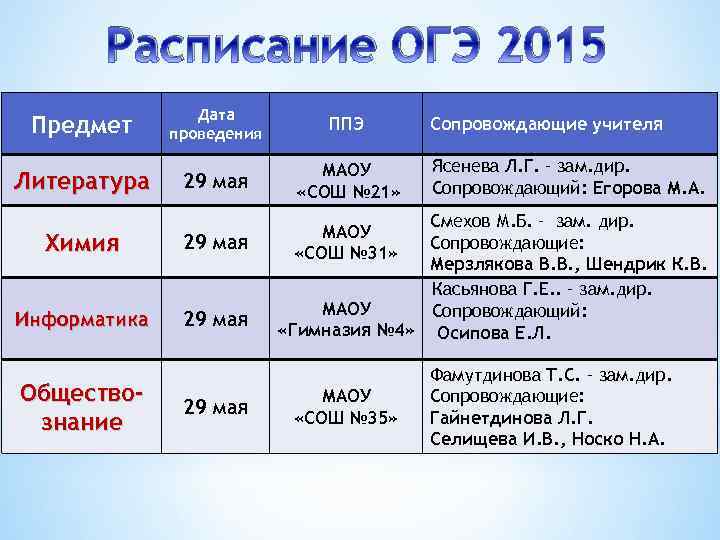 Расписание ОГЭ 2015

| Предмет | Дата проведения | ППЭ | Сопровождающие учителя |
|---|---|---|---|
| Литература | 29 мая | МАОУ «СОШ №21» | Ясенева Л.Г. - зам.дир. Сопровождающий: Егорова М.А. |
| Химия | 29 мая | МАОУ «СОШ №31» | Смехов М.Б. - зам. дир. Сопровождающие: Мерзлякова В.В., Шендрик К.В. |
| Информатика | 29 мая | МАОУ «Гимназия №4» | Касьянова Г.Е.. - зам.дир. Сопровождающий: Осипова Е.Л. |
| Обществознание | 29 мая | МАОУ «СОШ №35» | Фамутдинова Т.С. - зам.дир. Сопровождающие: Гайнетдинова Л.Г. Селищева И.В., Носко Н.А. |